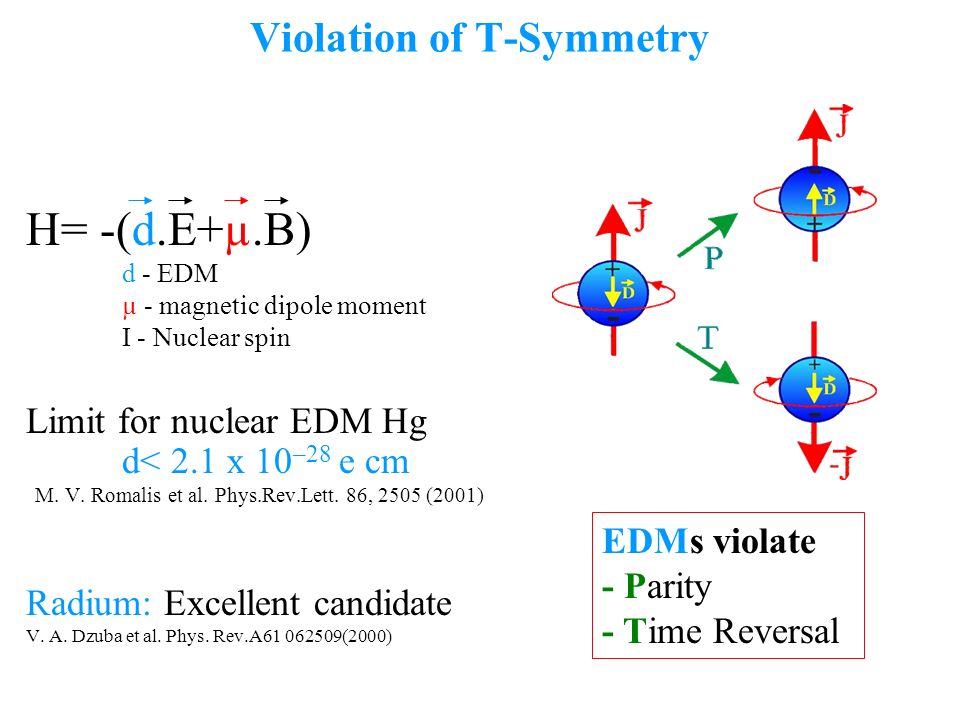 Violation of T-Symmetry

$H= -(\vec{d}.\vec{E}+\vec{\mu}.\vec{B})$
d - EDM
μ - magnetic dipole moment
I - Nuclear spin

Limit for nuclear EDM Hg
$d< 2.1 \times 10^{-28}$ e cm
M. V. Romalis et al. Phys.Rev.Lett. 86, 2505 (2001)

Radium: Excellent candidate
V. A. Dzuba et al. Phys. Rev.A61 062509(2000)

$\vec{J}$
+
$\vec{D}$
-
P
T
$\vec{J}$
-
$\vec{D}$
+
+
$\vec{D}$
-
$-\vec{J}$

EDMs violate
- Parity
- Time Reversal